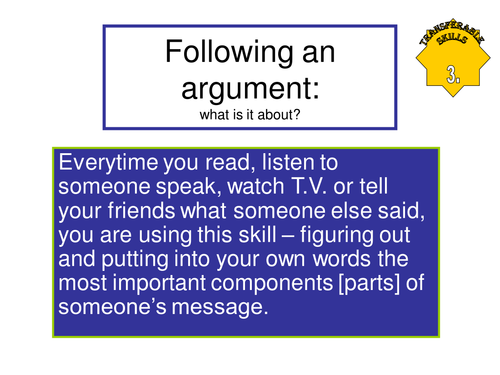 Following an argument:
what is it about?

TRANSFERABLE SKILLS

3.

Everytime you read, listen to someone speak, watch T.V. or tell your friends what someone else said, you are using this skill – figuring out and putting into your own words the most important components [parts] of someone's message.